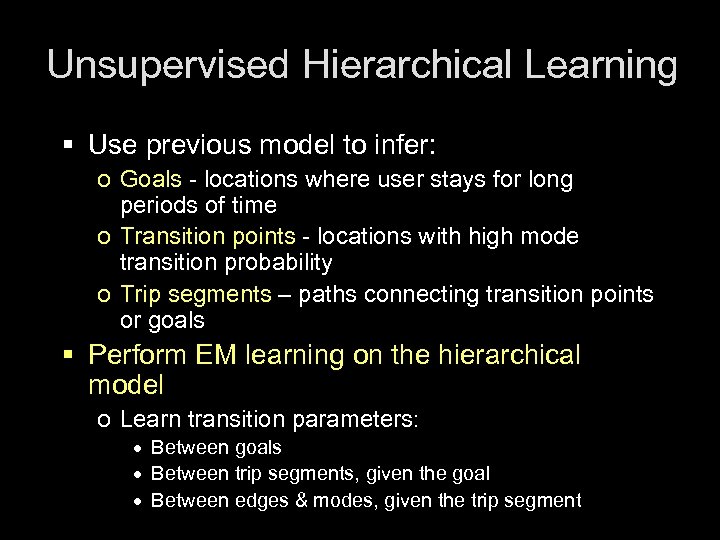 Unsupervised Hierarchical Learning

▪ Use previous model to infer:

o Goals - locations where user stays for long periods of time

o Transition points - locations with high mode transition probability

o Trip segments – paths connecting transition points or goals

▪ Perform EM learning on the hierarchical model

o Learn transition parameters:

• Between goals

• Between trip segments, given the goal

• Between edges & modes, given the trip segment